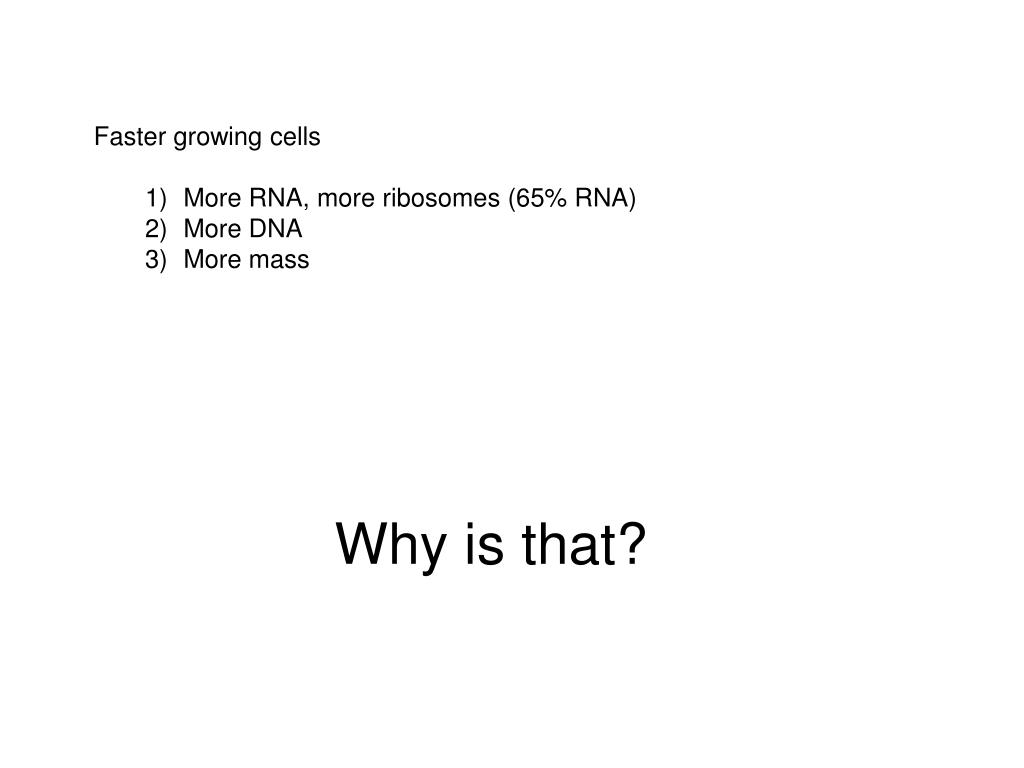 Faster growing cells

1) More RNA, more ribosomes (65% RNA)
2) More DNA
3) More mass

Why is that?